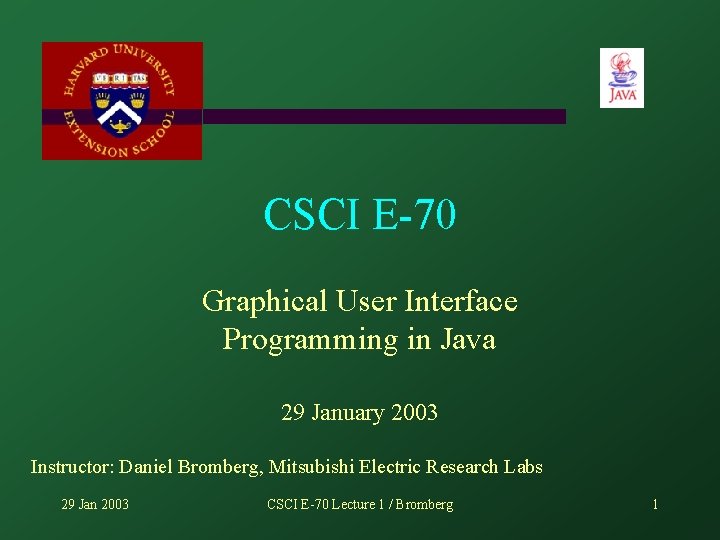 HARVARD UNIVERSITY EXTENSION SCHOOL
VE RI TAS

JAVA

CSCI E-70

Graphical User Interface Programming in Java

29 January 2003

Instructor: Daniel Bromberg, Mitsubishi Electric Research Labs

29 Jan 2003

CSCI E-70 Lecture 1 / Bromberg

1